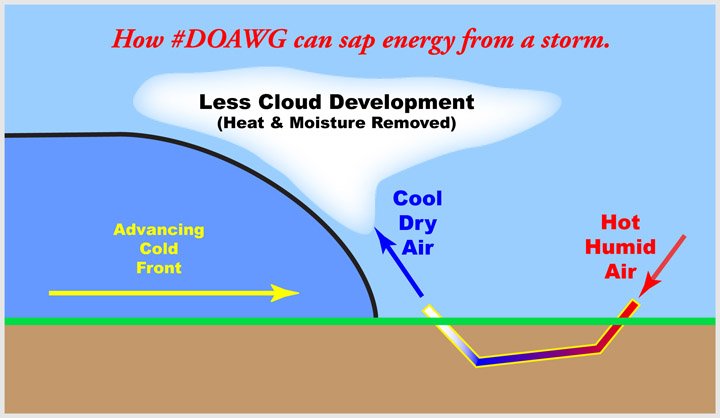 How #DOAWG can sap energy from a storm.

Less Cloud Development
(Heat & Moisture Removed)

Advancing Cold Front

Cool Dry Air

Hot Humid Air